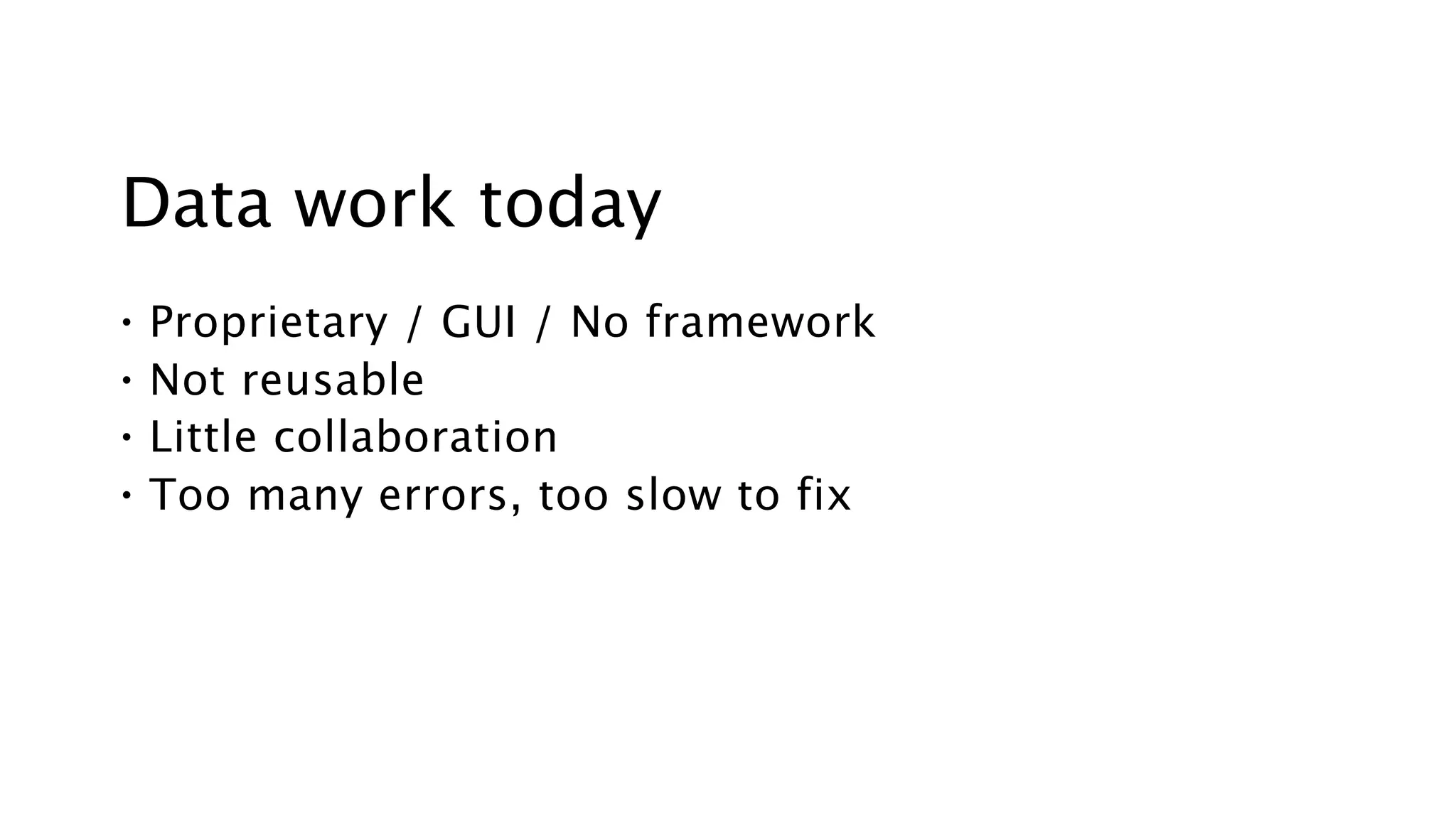 Data work today

• Proprietary / GUI / No framework
• Not reusable
• Little collaboration
• Too many errors, too slow to fix